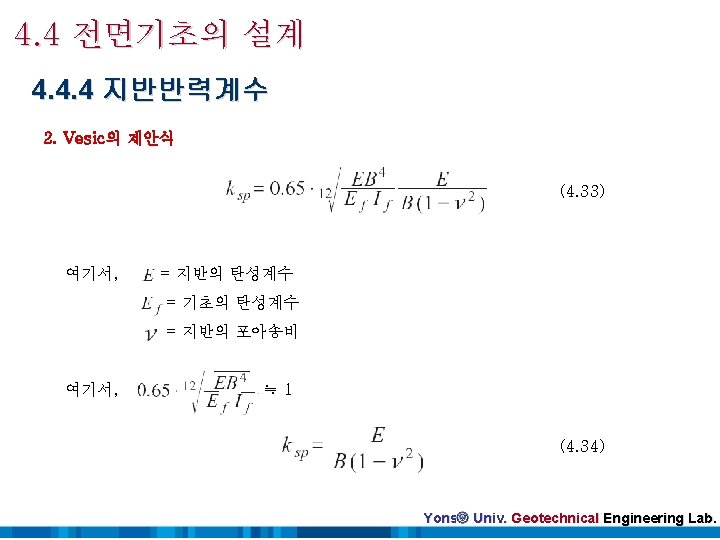 4.4 전면기초의 설계

4.4.4 지반반력계수

2. Vesic의 제안식

$k_{sp} = 0.65 \cdot \sqrt[12]{\frac{EB^4}{E_f I_f}} \frac{E}{B(1-\nu^2)}$ (4.33)

여기서, $E$ = 지반의 탄성계수

$E_f$ = 기초의 탄성계수

$\nu$ = 지반의 포아송비

여기서, $0.65 \cdot \sqrt[12]{\frac{EB^4}{E_f I_f}} \fallingdotseq 1$

$k_{sp} = \frac{E}{B(1-\nu^2)}$ (4.34)

Yons® Univ. Geotechnical Engineering Lab.